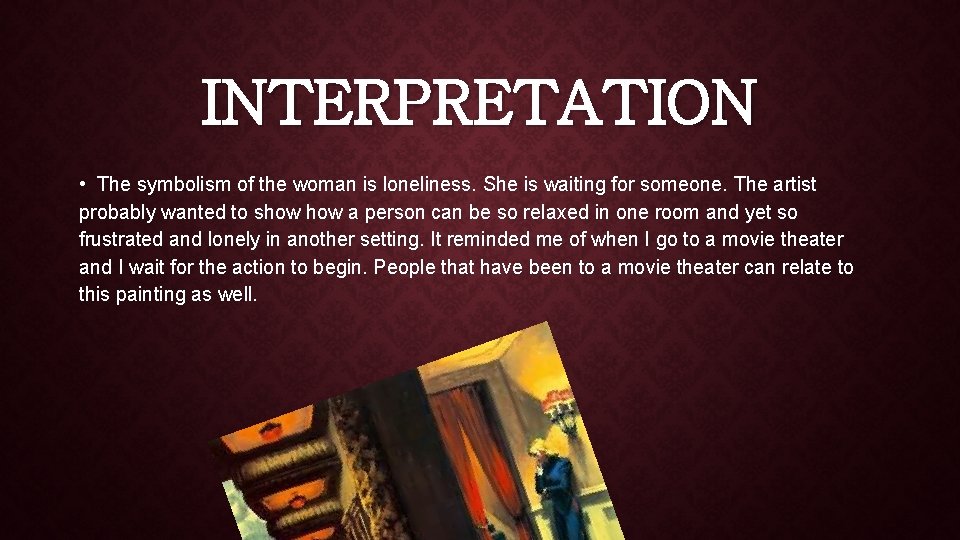 INTERPRETATION

• The symbolism of the woman is loneliness. She is waiting for someone. The artist probably wanted to show how a person can be so relaxed in one room and yet so frustrated and lonely in another setting. It reminded me of when I go to a movie theater and I wait for the action to begin. People that have been to a movie theater can relate to this painting as well.